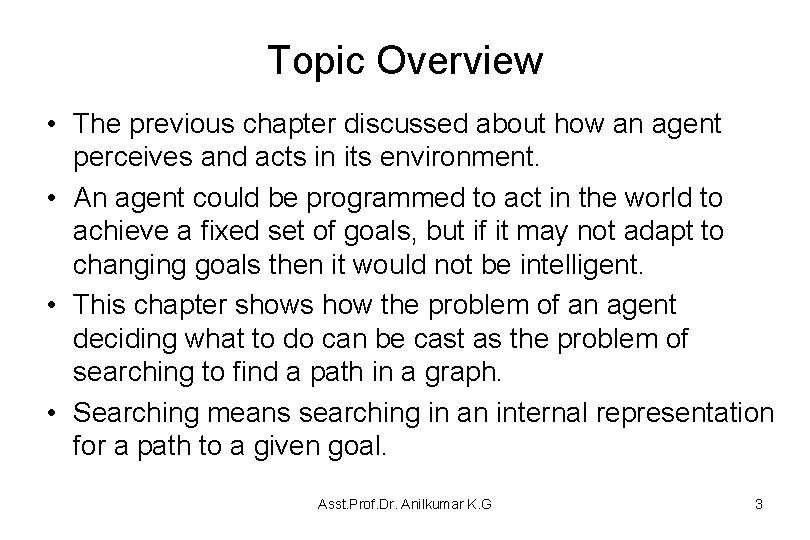 Topic Overview

• The previous chapter discussed about how an agent perceives and acts in its environment.

• An agent could be programmed to act in the world to achieve a fixed set of goals, but if it may not adapt to changing goals then it would not be intelligent.

• This chapter shows how the problem of an agent deciding what to do can be cast as the problem of searching to find a path in a graph.

• Searching means searching in an internal representation for a path to a given goal.

Asst.Prof.Dr. Anilkumar K.G 3